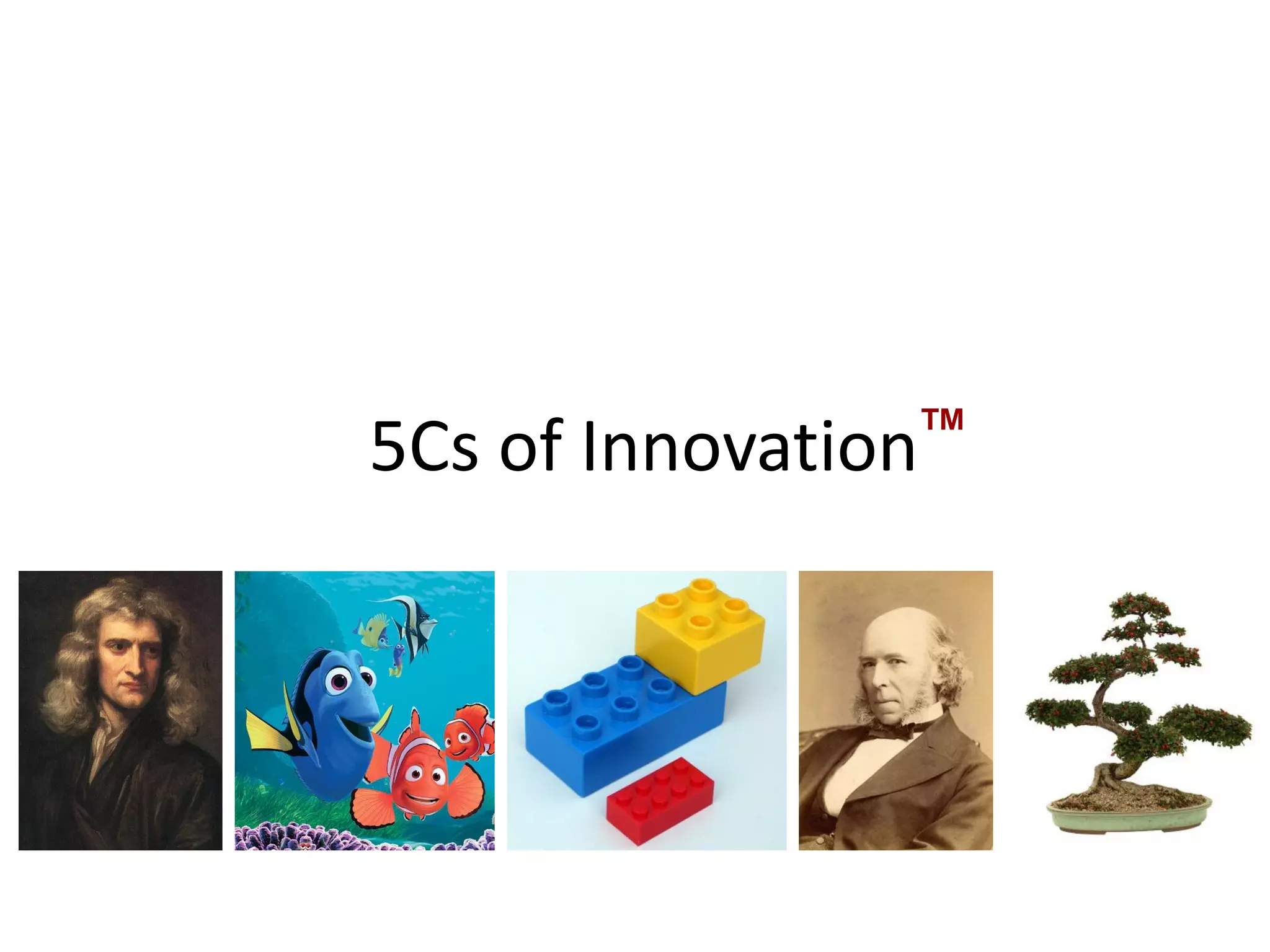 5Cs of Innovation™